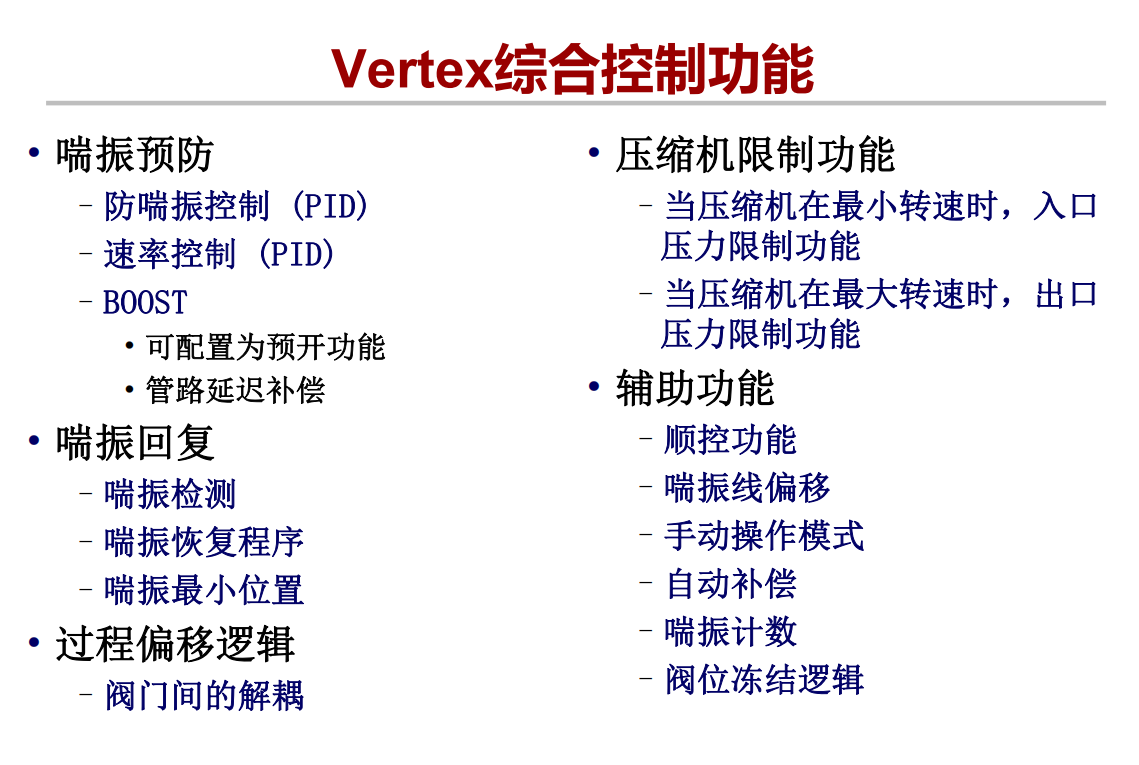 Vertex综合控制功能

• 喘振预防
– 防喘振控制 (PID)
– 速率控制 (PID)
– BOOST
• 可配置为预开功能
• 管路延迟补偿
• 喘振回复
– 喘振检测
– 喘振恢复程序
– 喘振最小位置
• 过程偏移逻辑
– 阀门间的解耦

• 压缩机限制功能
– 当压缩机在最小转速时，入口压力限制功能
– 当压缩机在最大转速时，出口压力限制功能
• 辅助功能
– 顺控功能
– 喘振线偏移
– 手动操作模式
– 自动补偿
– 喘振计数
– 阀位冻结逻辑